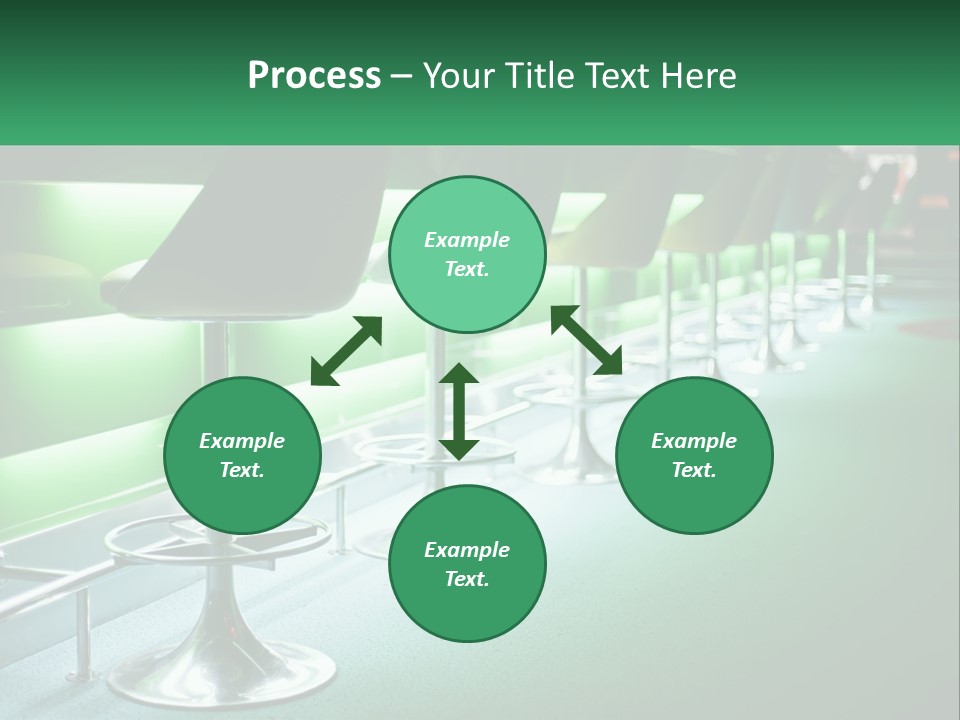 Process – Your Title Text Here

Example Text.

Example Text.

Example Text.

Example Text.